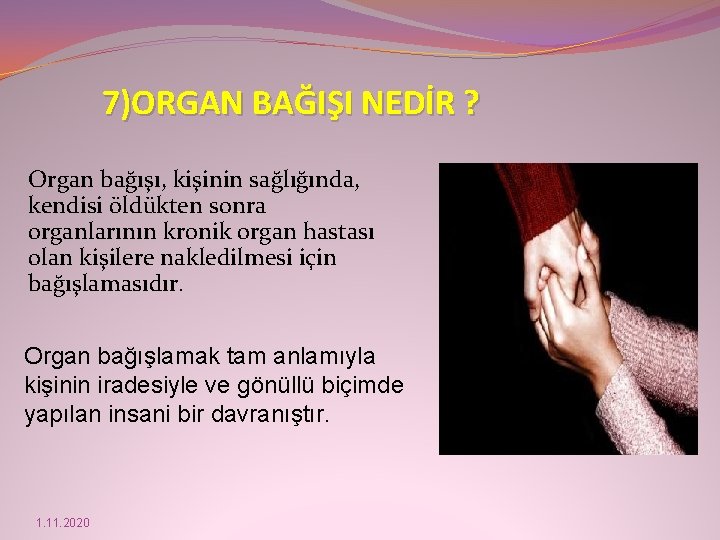 7)ORGAN BAĞIŞI NEDİR ?

Organ bağışı, kişinin sağlığında, kendisi öldükten sonra organlarının kronik organ hastası olan kişilere nakledilmesi için bağışlamasıdır.

Organ bağışlamak tam anlamıyla kişinin iradesiyle ve gönüllü biçimde yapılan insani bir davranıştır.

1.11.2020